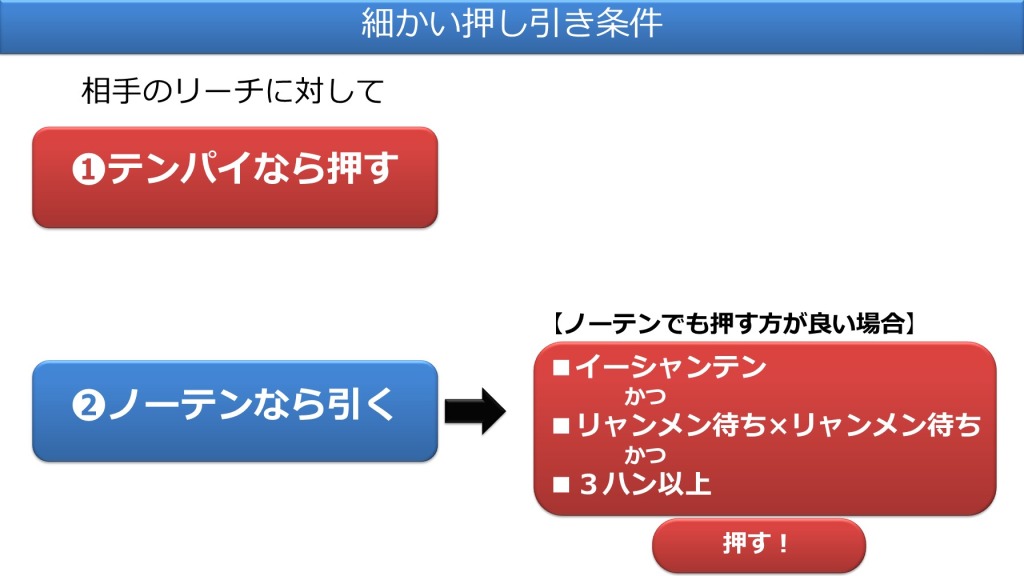 細かい押し引き条件

相手のリーチに対して

❶テンパイなら押す

❷ノーテンなら引く

【ノーテンでも押す方が良い場合】

■イーシャンテン
かつ
■リャンメン待ち×リャンメン待ち
かつ
■３ハン以上

押す！